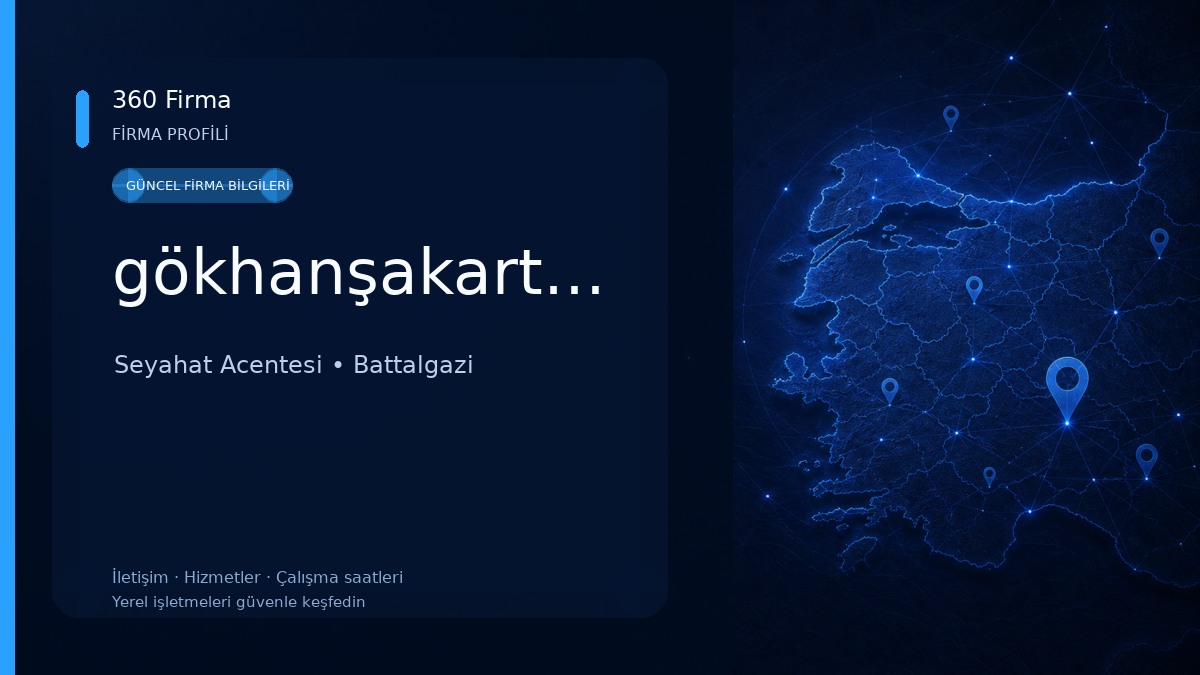 360 Firma
FİRMA PROFİLİ

GÜNCEL FİRMA BİLGİLERİ

gökhanşakart...

Seyahat Acentesi • Battalgazi

İletişim · Hizmetler · Çalışma saatleri
Yerel işletmeleri güvenle keşfedin